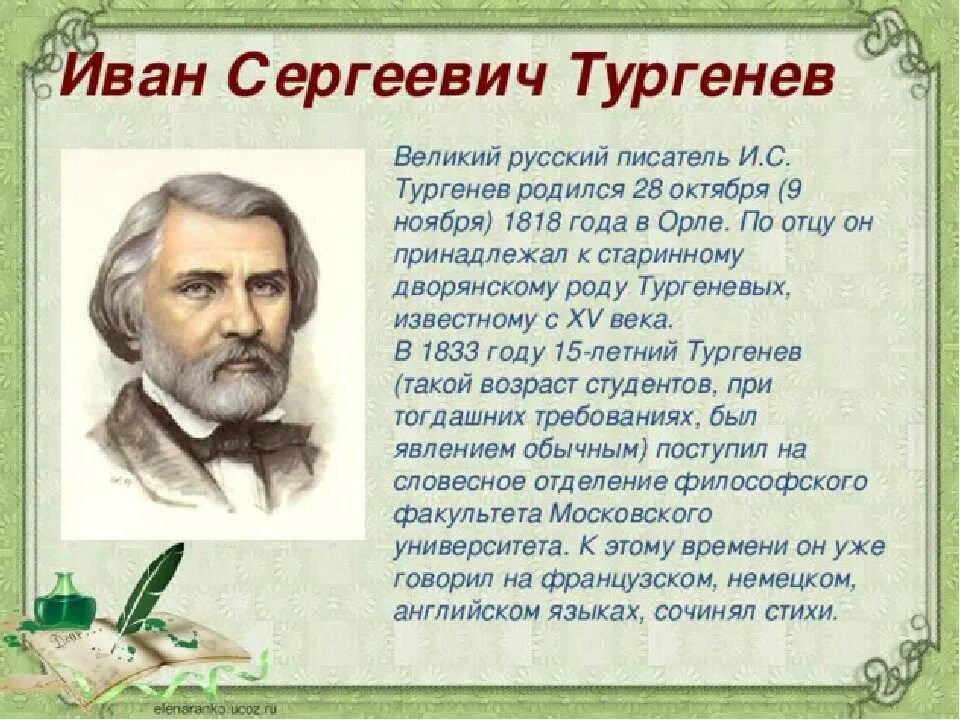 Иван Сергеевич Тургенев

Великий русский писатель И.С. Тургенев родился 28 октября (9 ноября) 1818 года в Орле. По отцу он принадлежал к старинному дворянскому роду Тургеневых, известному с XV века.
В 1833 году 15-летний Тургенев (такой возраст студентов, при тогдашних требованиях, был явлением обычным) поступил на словесное отделение философского факультета Московского университета. К этому времени он уже говорил на французском, немецком, английском языках, сочинял стихи.

elenaranko.ucoz.ru